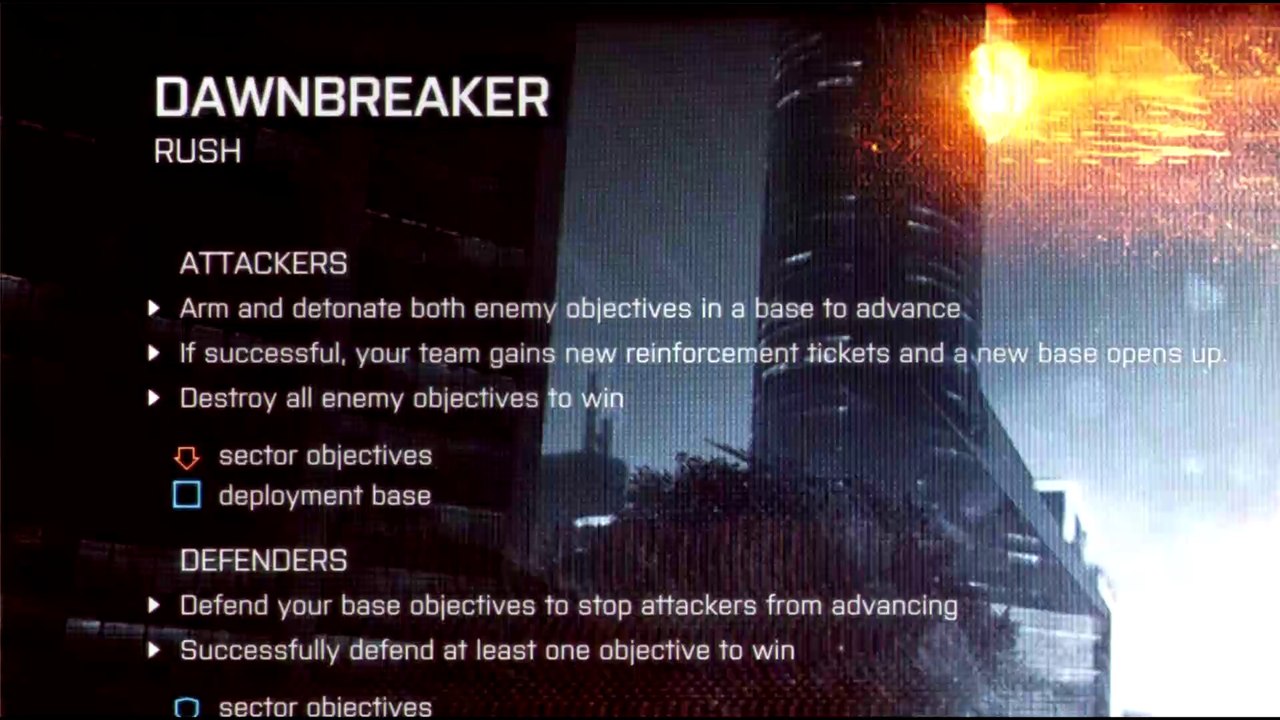 DAWNBREAKER
RUSH

ATTACKERS
Arm and detonate both enemy objectives in a base to advance
If successful, your team gains new reinforcement tickets and a new base opens up.
Destroy all enemy objectives to win

sector objectives
deployment base

DEFENDERS
Defend your base objectives to stop attackers from advancing
Successfully defend at least one objective to win

sector objectives